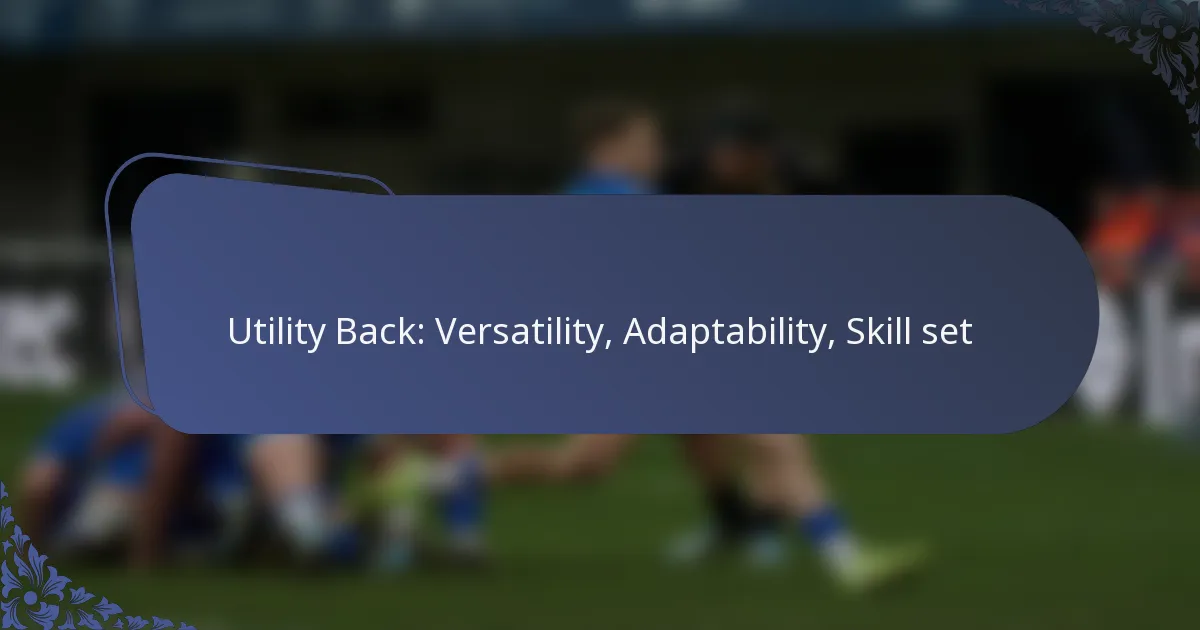 Utility Back: Versatility, Adaptability, Skill set